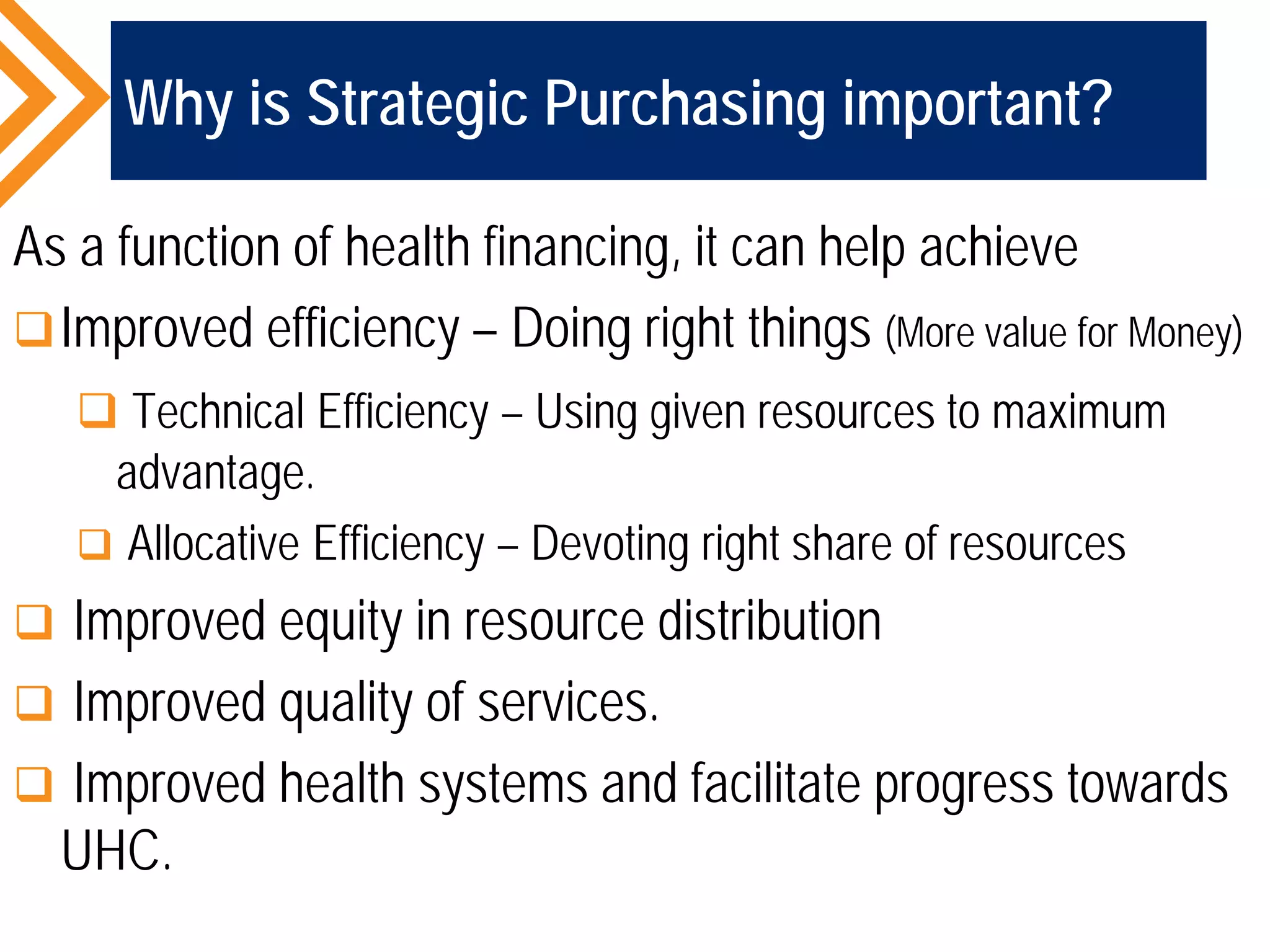 Why is Strategic Purchasing important?

As a function of health financing, it can help achieve

❑ Improved efficiency – Doing right things (More value for Money)

❑ Technical Efficiency – Using given resources to maximum advantage.

❑ Allocative Efficiency – Devoting right share of resources

❑ Improved equity in resource distribution

❑ Improved quality of services.

❑ Improved health systems and facilitate progress towards UHC.